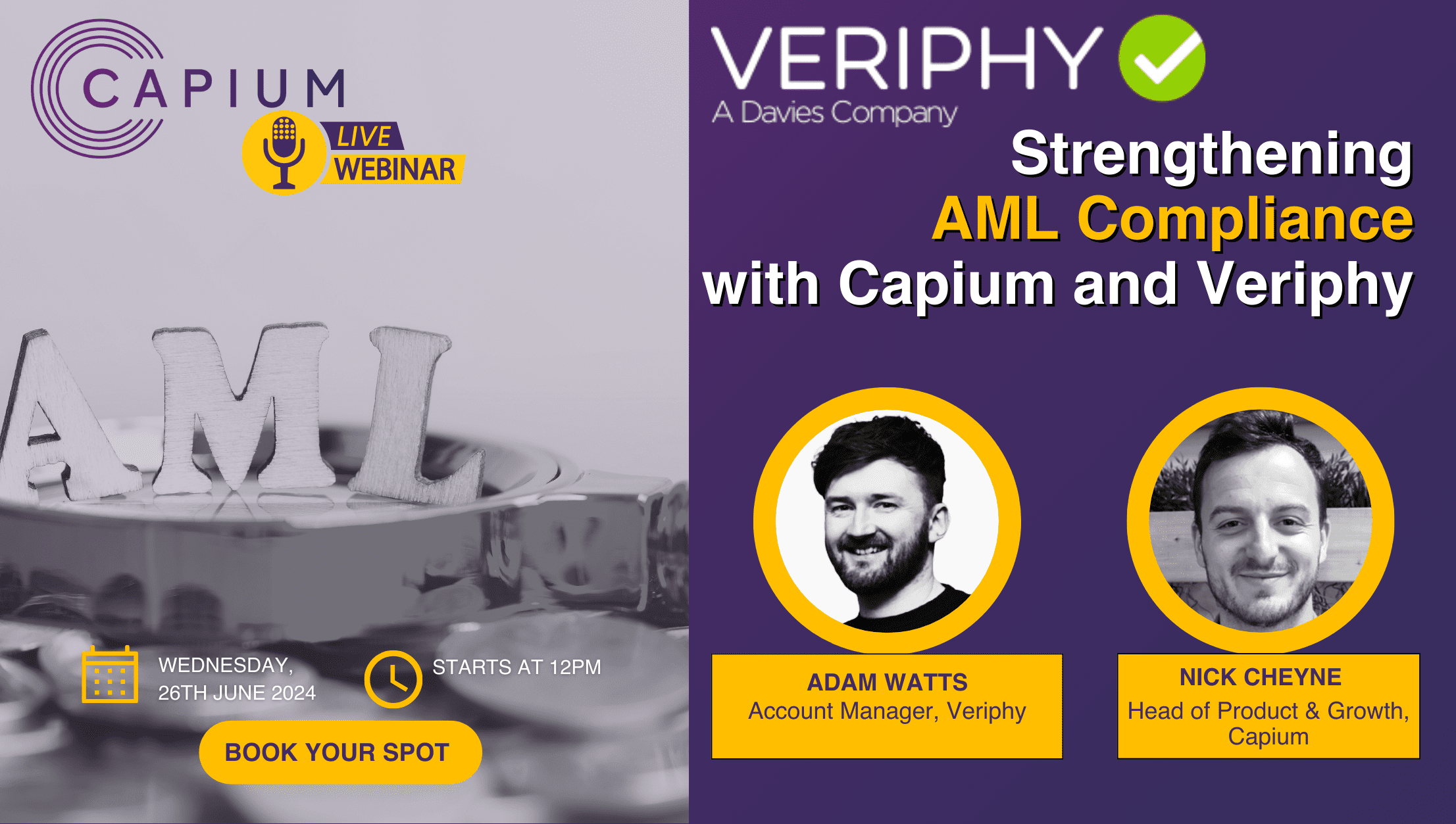 CAPIUM

LIVE
WEBINAR

AML

WEDNESDAY,
26TH JUNE 2024

STARTS AT 12PM

BOOK YOUR SPOT

VERIPHY
A Davies Company

Strengthening
AML Compliance
with Capium and Veriphy

ADAM WATTS
Account Manager, Veriphy

NICK CHEYNE
Head of Product & Growth, Capium